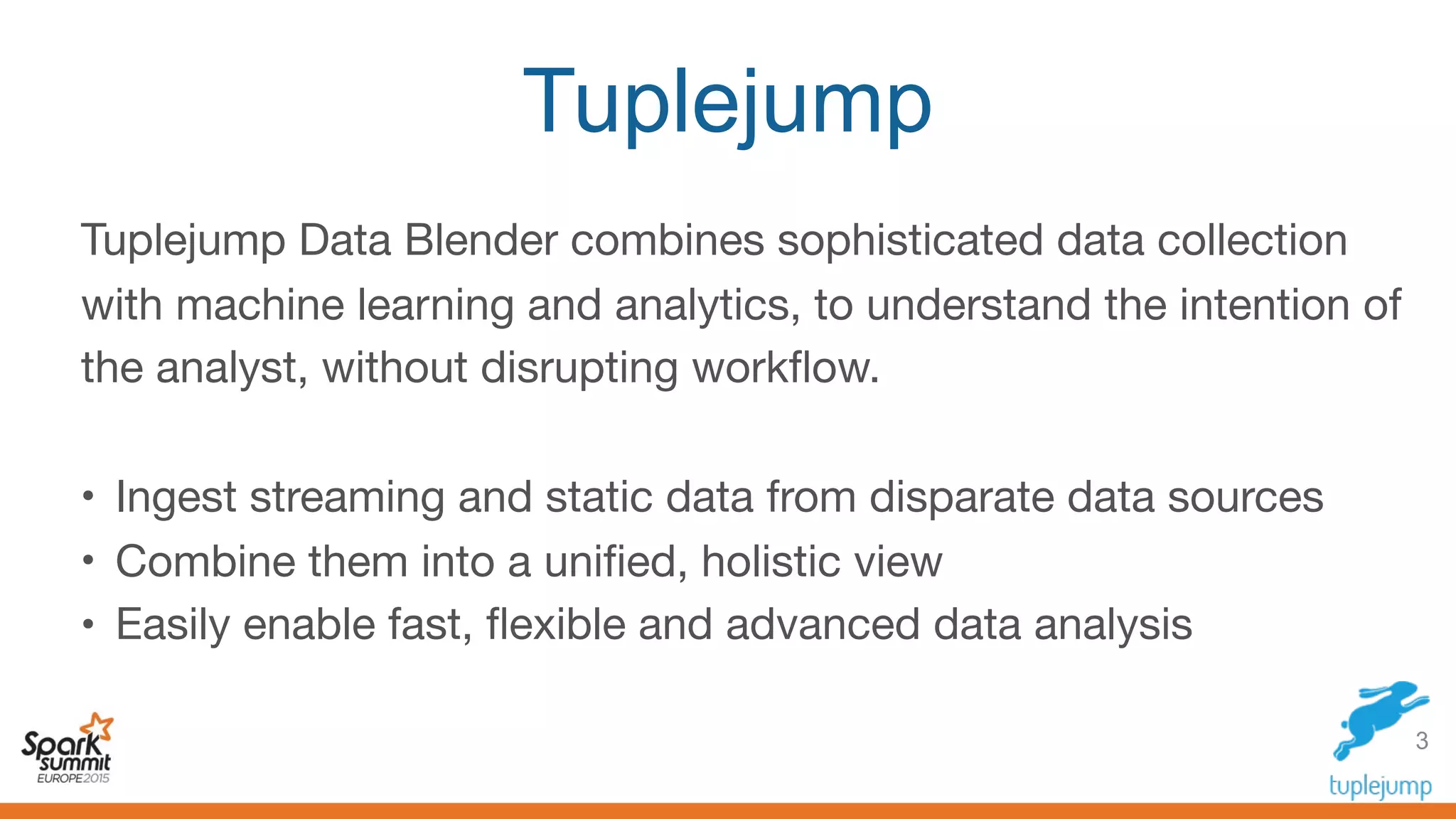 Tuplejump

Tuplejump Data Blender combines sophisticated data collection with machine learning and analytics, to understand the intention of the analyst, without disrupting workflow.

• Ingest streaming and static data from disparate data sources
• Combine them into a unified, holistic view
• Easily enable fast, flexible and advanced data analysis

Spark summit EUROPE 2015

3

tuplejump